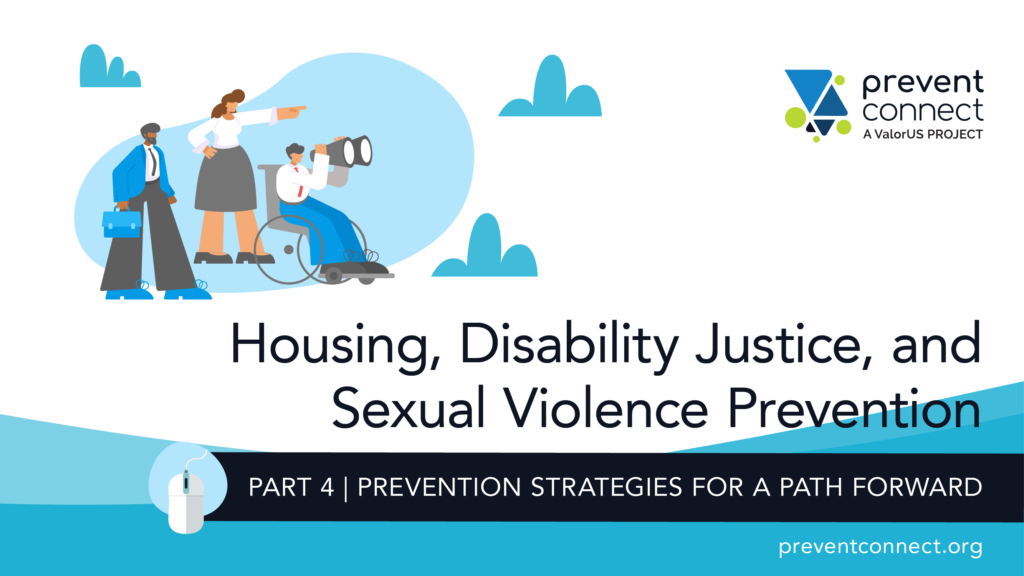 prevent connect
A ValorUS PROJECT

Housing, Disability Justice, and Sexual Violence Prevention

PART 4 | PREVENTION STRATEGIES FOR A PATH FORWARD

preventconnect.org